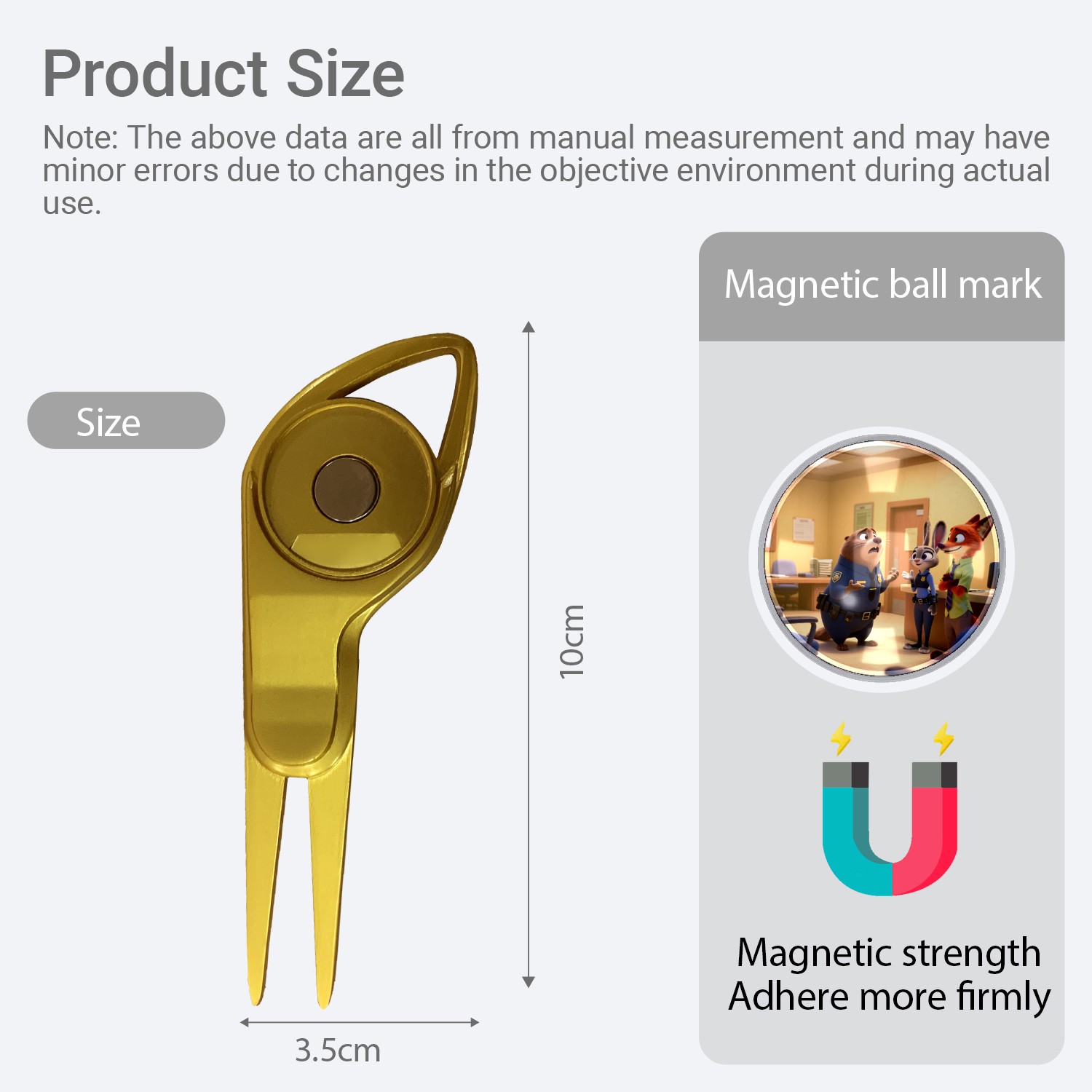 Product Size

Note: The above data are all from manual measurement and may have minor errors due to changes in the objective environment during actual use.

Size

10cm

3.5cm

Magnetic ball mark

Magnetic strength
Adhere more firmly